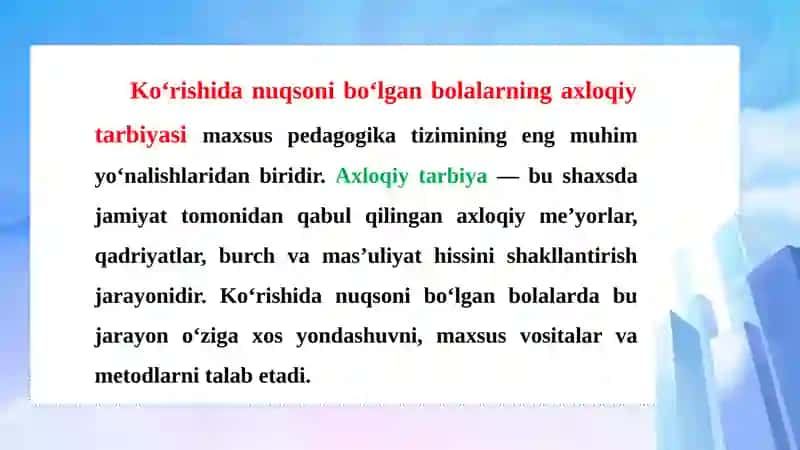 Ko‘rishida nuqsoni bo‘lgan bolalarning axloqiy tarbiyasi maxsus pedagogika tizimining eng muhim yo‘nalishlaridan biridir. Axloqiy tarbiya — bu shaxsda jamiyat tomonidan qabul qilingan axloqiy me’yorlar, qadriyatlar, burch va mas’uliyat hissini shakllantirish jarayonidir. Ko‘rishida nuqsoni bo‘lgan bolalarda bu jarayon o‘ziga xos yondashuvni, maxsus vositalar va metodlarni talab etadi.